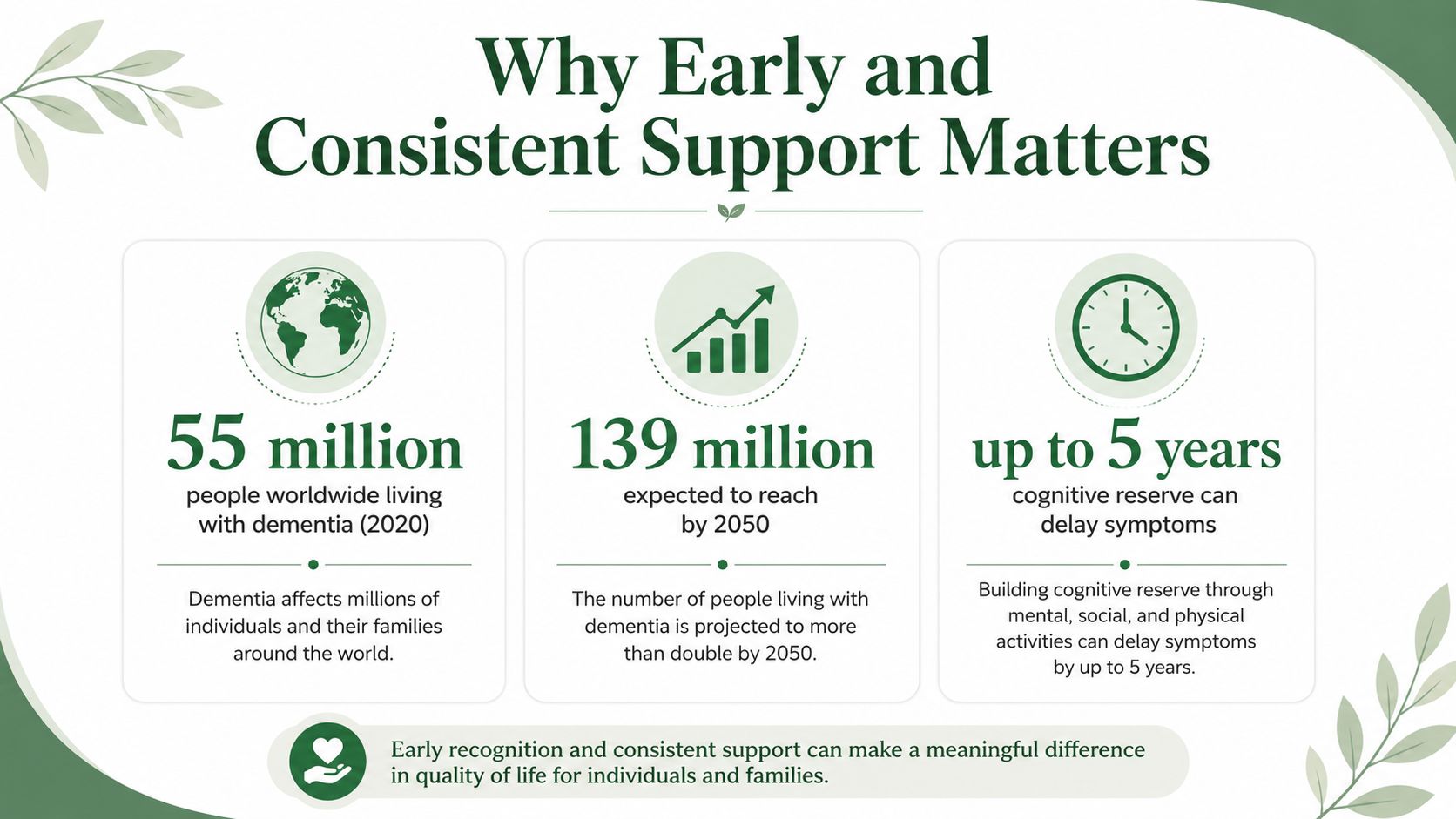 Why Early and Consistent Support Matters

55 million
people worldwide living with dementia (2020)

Dementia affects millions of individuals and their families around the world.

139 million
expected to reach by 2050

The number of people living with dementia is projected to more than double by 2050.

up to 5 years
cognitive reserve can delay symptoms

Building cognitive reserve through mental, social, and physical activities can delay symptoms by up to 5 years.

Early recognition and consistent support can make a meaningful difference in quality of life for individuals and families.